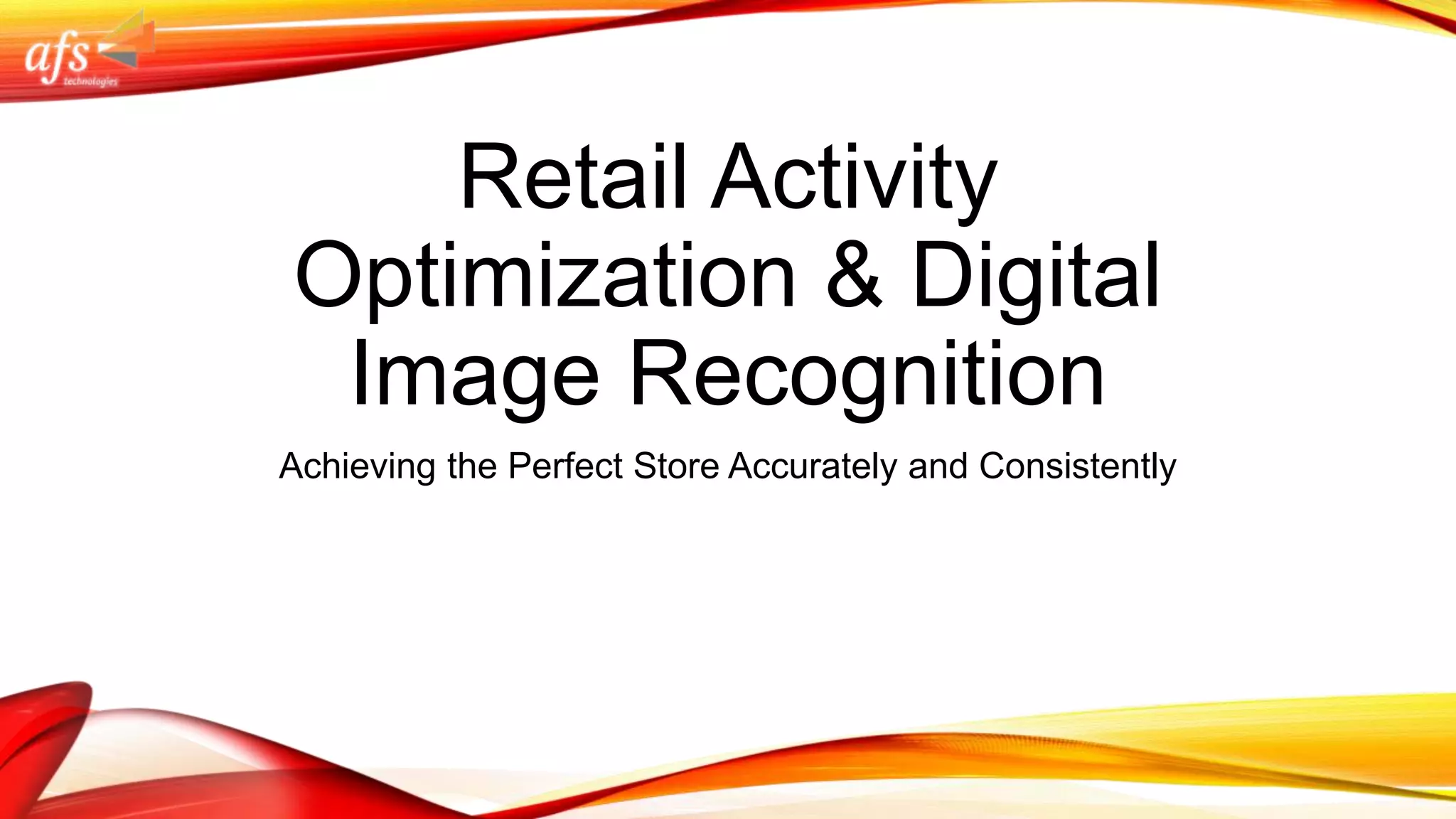 afs technologies

Retail Activity Optimization & Digital Image Recognition

Achieving the Perfect Store Accurately and Consistently